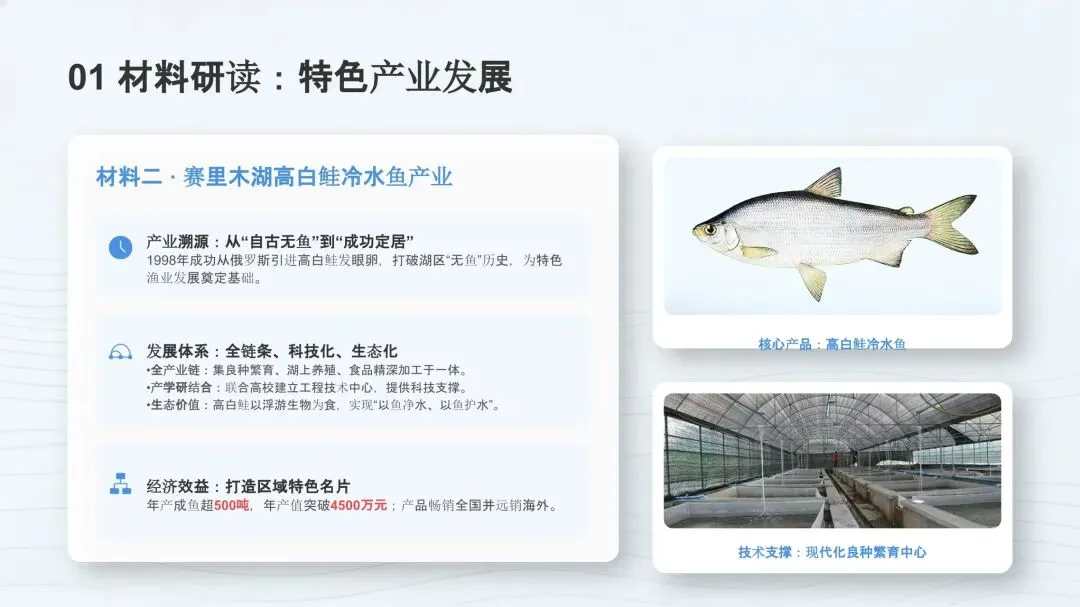 01 材料研读：特色产业发展

材料二 · 赛里木湖高白鲑冷水鱼产业

产业溯源：从“自古无鱼”到“成功定居”
1998年成功从俄罗斯引进高白鲑发眼卵，打破湖区“无鱼”历史，为特色渔业发展奠定基础。

发展体系：全链条、科技化、生态化
•全产业链：集良种繁育、湖上养殖、食品精深加工于一体。
•产学研结合：联合高校建立工程技术中心，提供科技支撑。
•生态价值：高白鲑以浮游生物为食，实现“以鱼净水、以鱼护水”。

经济效益：打造区域特色名片
年产成鱼超500吨，年产值突破4500万元；产品畅销全国并远销海外。

核心产品：高白鲑冷水鱼

技术支撑：现代化良种繁育中心